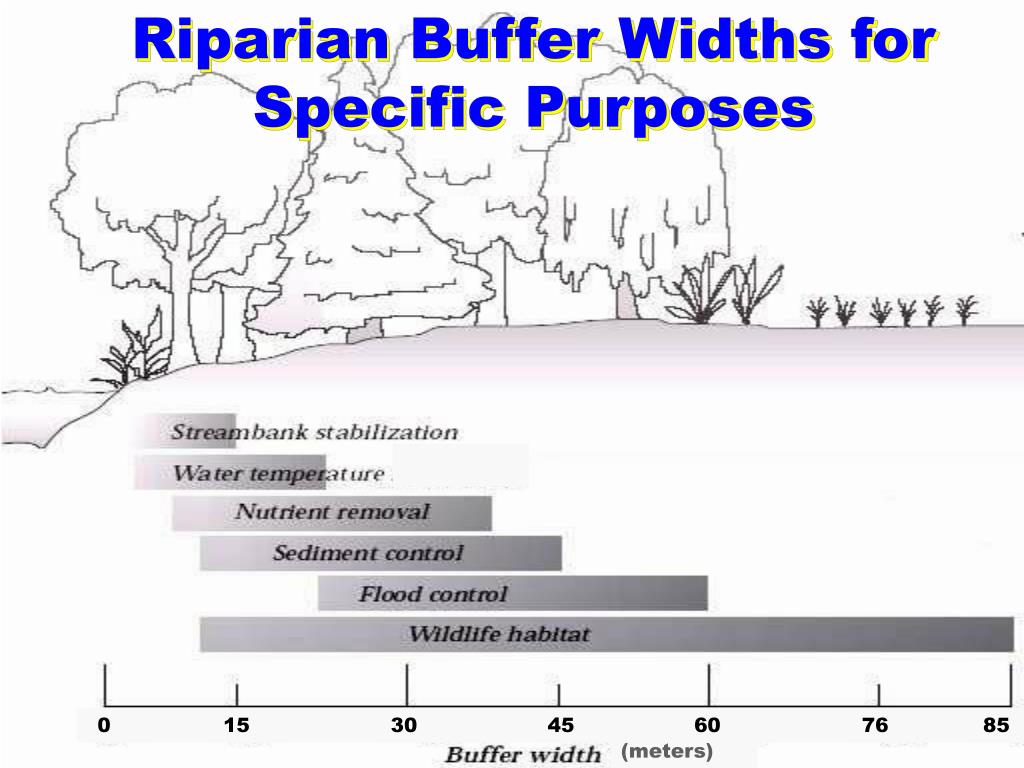 Riparian Buffer Widths for Specific Purposes

Streambank stabilization

Water temperature

Nutrient removal

Sediment control

Flood control

Wildlife habitat

0 15 30 45 60 76 85

Buffer width (meters)